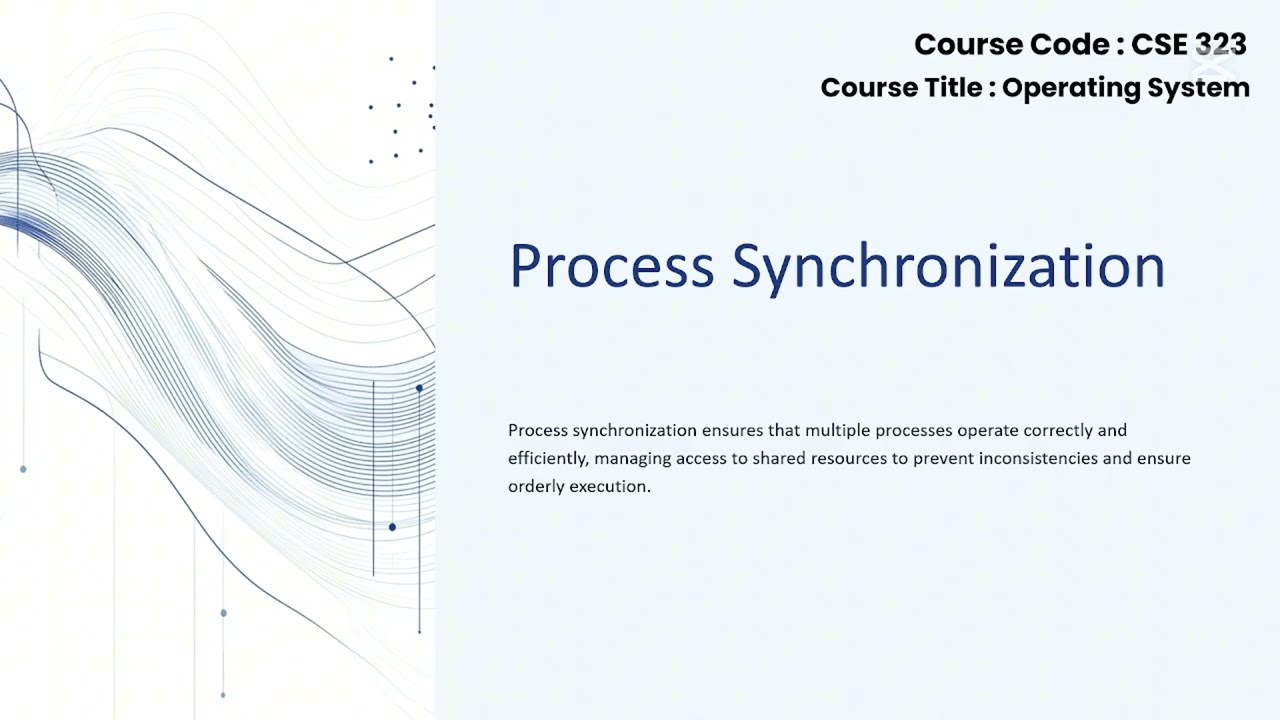 Course Code : CSE 323
Course Title : Operating System

Process Synchronization

Process synchronization ensures that multiple processes operate correctly and efficiently, managing access to shared resources to prevent inconsistencies and ensure orderly execution.